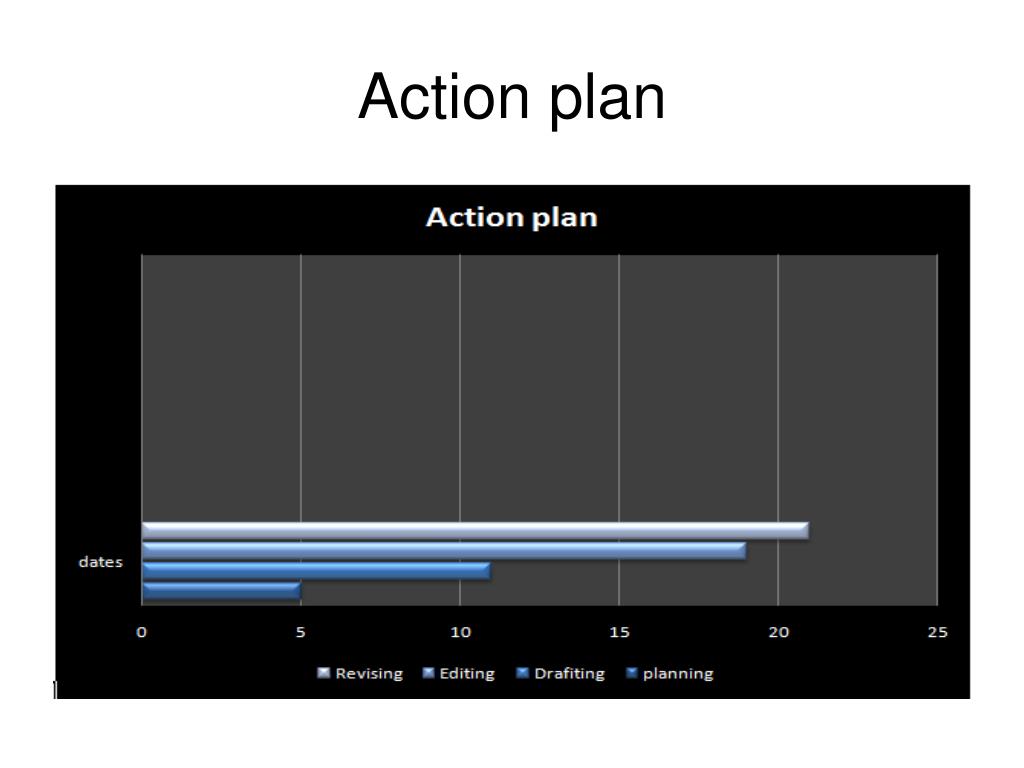 Action plan

Action plan

dates

0
5
10
15
20
25

Revising
Editing
Drafiting
planning